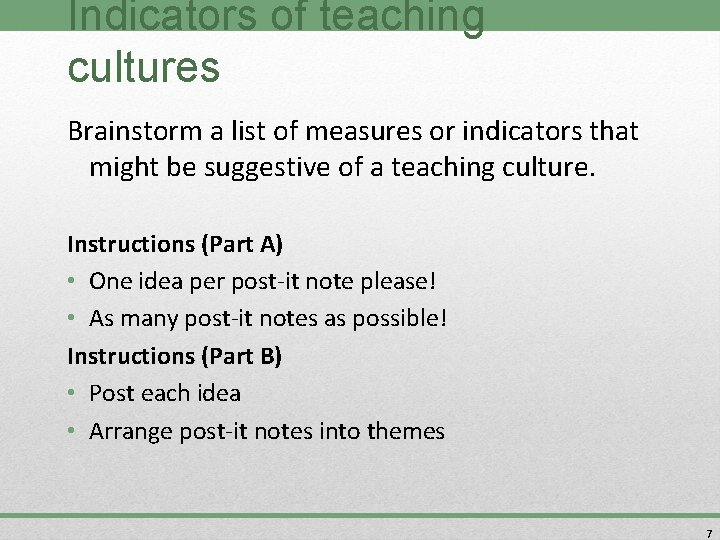 Indicators of teaching cultures

Brainstorm a list of measures or indicators that might be suggestive of a teaching culture.

Instructions (Part A)
• One idea per post-it note please!
• As many post-it notes as possible!

Instructions (Part B)
• Post each idea
• Arrange post-it notes into themes

7